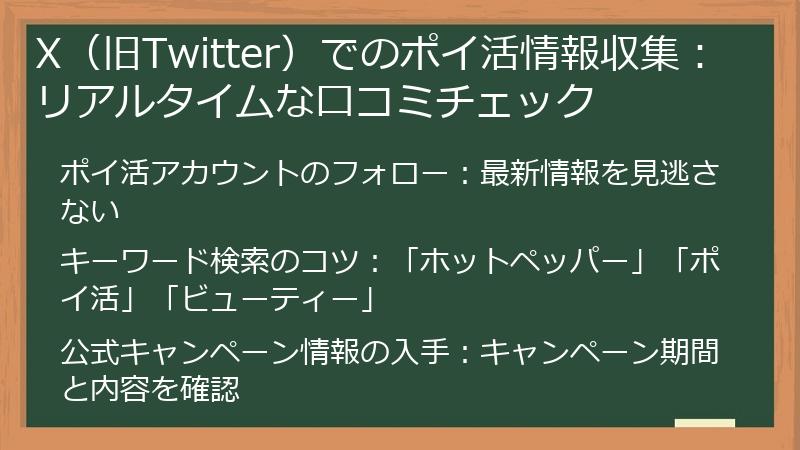 X（旧Twitter）でのポイ活情報収集：リアルタイムな口コミチェック

ポイ活アカウントのフォロー：最新情報を見逃さない

キーワード検索のコツ：「ホットペッパー」「ポイ活」「ビューティー」

公式キャンペーン情報の入手：キャンペーン期間と内容を確認